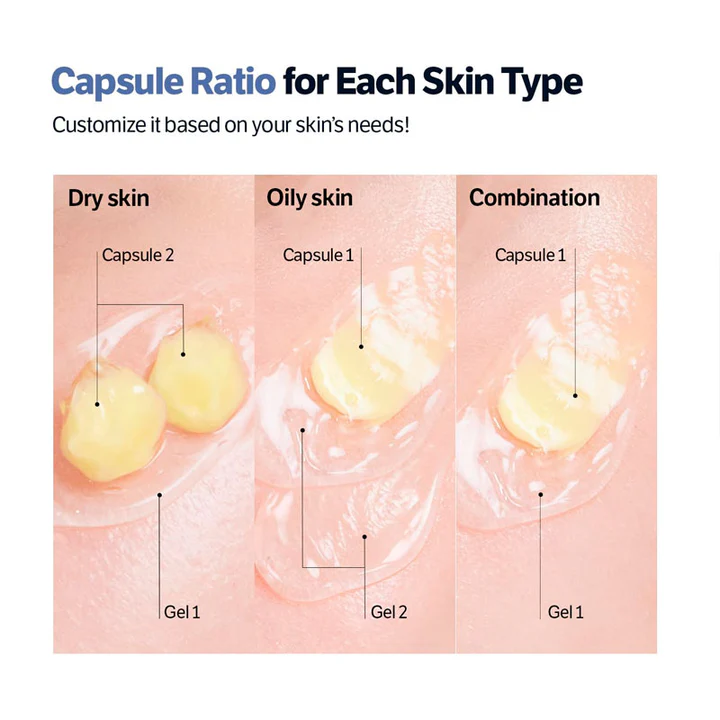 Capsule Ratio for Each Skin Type

Customize it based on your skin's needs!

Dry skin

Capsule 2

Gel 1

Oily skin

Capsule 1

Gel 2

Combination

Capsule 1

Gel 1